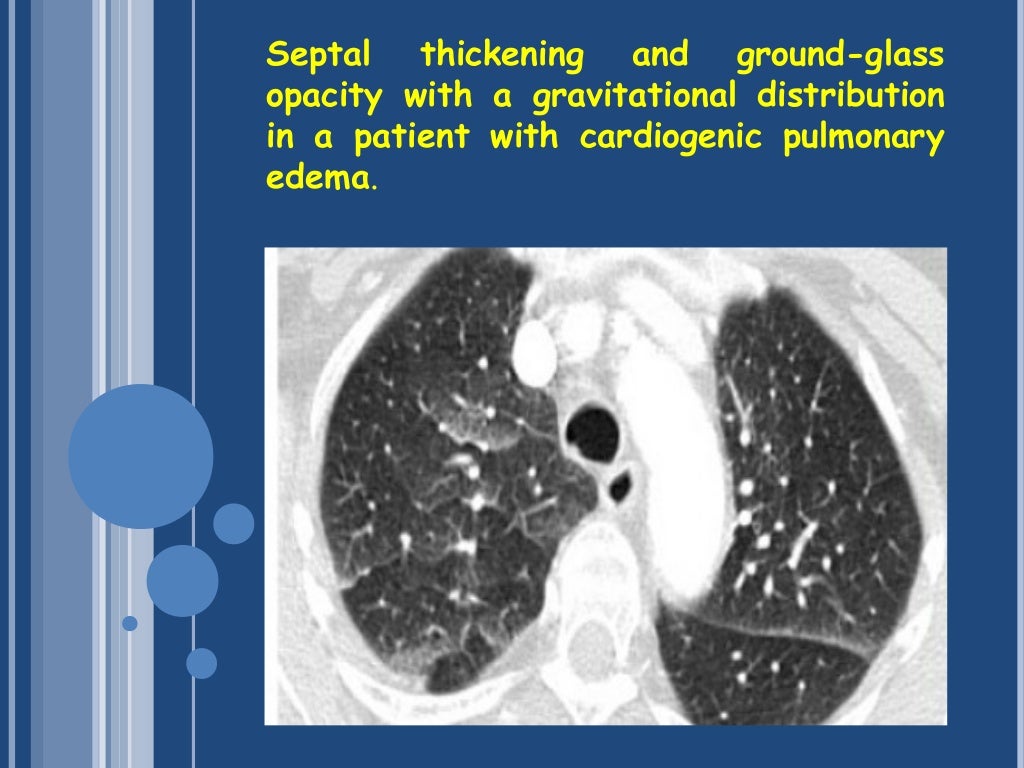 Septal thickening and ground-glass opacity with a gravitational distribution in a patient with cardiogenic pulmonary edema.